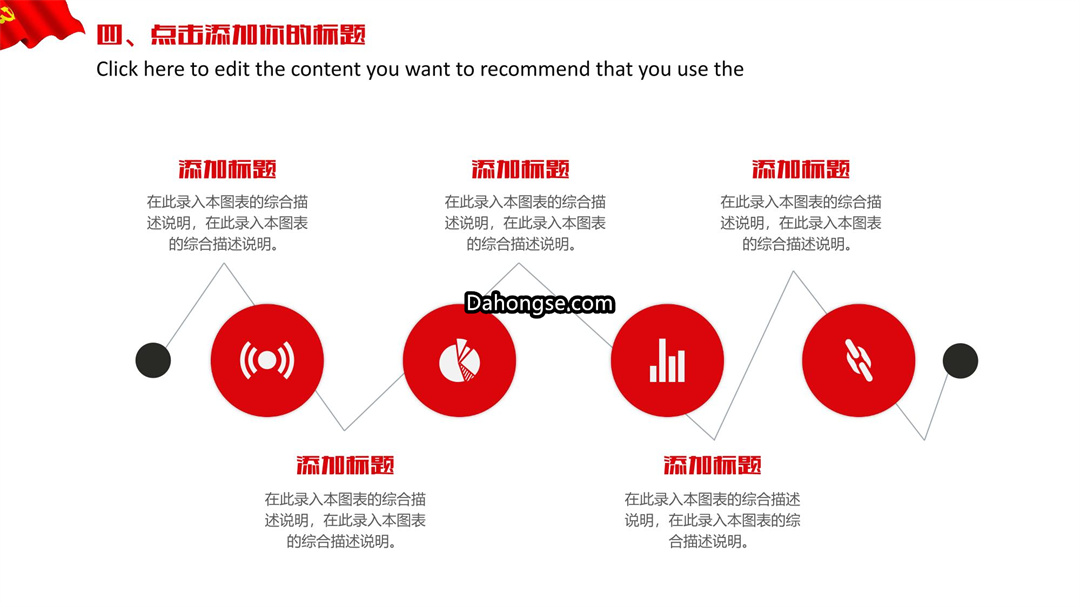 四、点击添加你的标题

Click here to edit the content you want to recommend that you use the

添加标题

在此录入本图表的综合描述说明，在此录入本图表的综合描述说明。

添加标题

在此录入本图表的综合描述说明，在此录入本图表的综合描述说明。

添加标题

在此录入本图表的综合描述说明，在此录入本图表的综合描述说明。

Dahongse.com

添加标题

在此录入本图表的综合描述说明，在此录入本图表的综合描述说明。

添加标题

在此录入本图表的综合描述说明，在此录入本图表的综合描述说明。